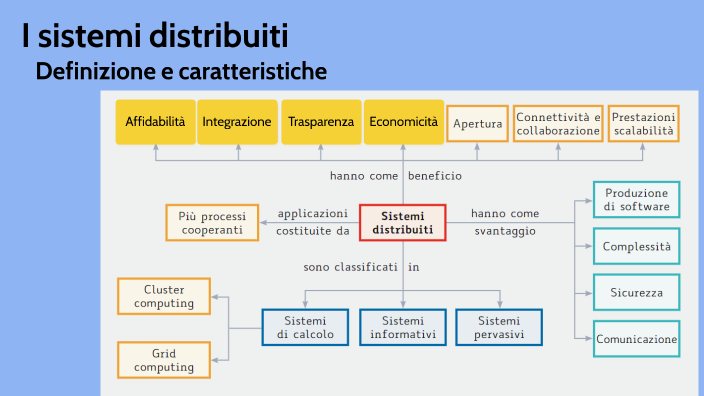 I sistemi distribuiti

Definizione e caratteristiche

Affidabilità

Integrazione

Trasparenza

Economicità

Apertura

Connettività e collaborazione

Prestazioni scalabilità

hanno come beneficio

Più processi cooperanti

applicazioni costituite da

Sistemi distribuiti

hanno come svantaggio

Produzione di software

Complessità

Sicurezza

Comunicazione

sono classificati in

Cluster computing

Grid computing

Sistemi di calcolo

Sistemi informativi

Sistemi pervasivi